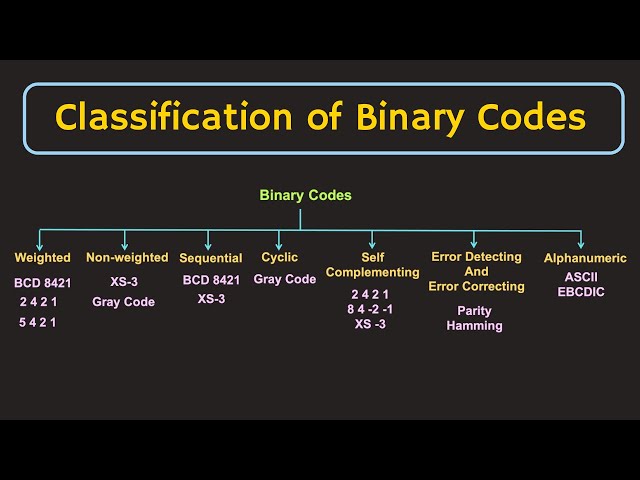 Classification of Binary Codes

Binary Codes

Weighted
BCD 8421
2 4 2 1
5 4 2 1

Non-weighted
XS-3
Gray Code

Sequential
BCD 8421
XS-3

Cyclic
Gray Code

Self Complementing
2 4 2 1
8 4 -2 -1
XS -3

Error Detecting And Error Correcting
Parity
Hamming

Alphanumeric
ASCII
EBCDIC